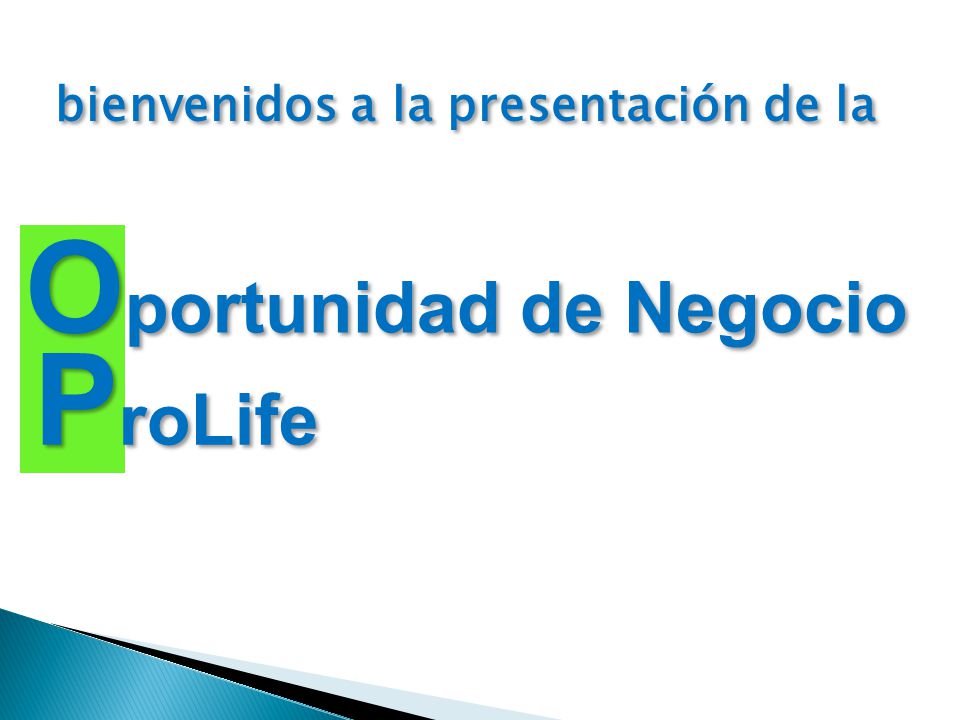 bienvenidos a la presentación de la

Oportunidad de Negocio
ProLife